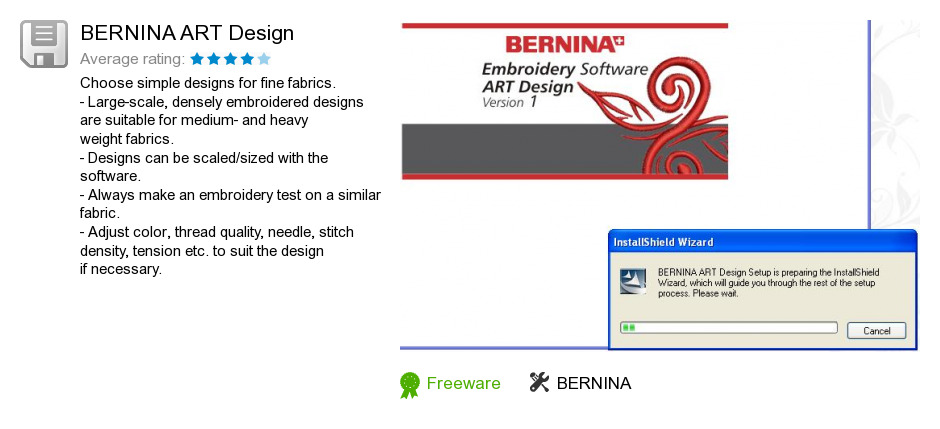 BERNINA ART Design

Average rating:

Choose simple designs for fine fabrics.
- Large-scale, densely embroidered designs are suitable for medium- and heavy weight fabrics.
- Designs can be scaled/sized with the software.
- Always make an embroidery test on a similar fabric.
- Adjust color, thread quality, needle, stitch density, tension etc. to suit the design if necessary.

BERNINA

Embroidery Software
ART Design
Version 1

InstallShield Wizard

BERNINA ART Design Setup is preparing the InstallShield Wizard, which will guide you through the rest of the setup process. Please wait.

Cancel

Freeware

BERNINA